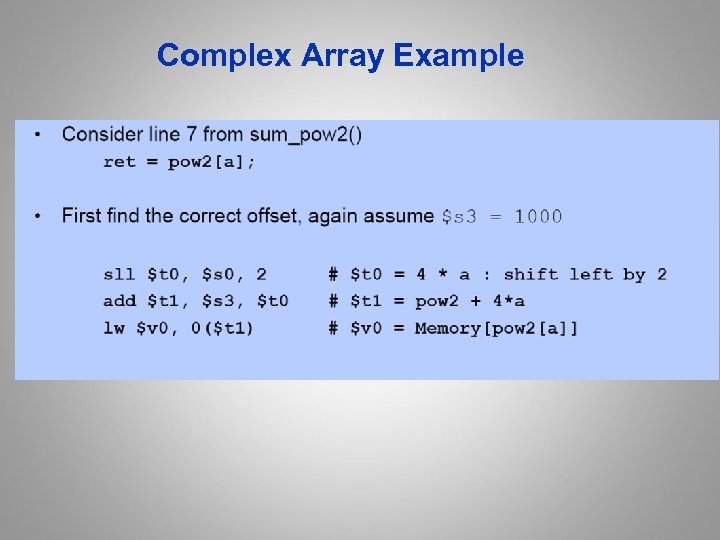 Complex Array Example

• Consider line 7 from sum_pow2()
ret = pow2[a];

• First find the correct offset, again assume \$s3 = 1000

sll \$t0, \$s0, 2 # \$t0 = 4 * a : shift left by 2
add \$t1, \$s3, \$t0 # \$t1 = pow2 + 4*a
lw \$v0, 0(\$t1) # \$v0 = Memory[pow2[a]]